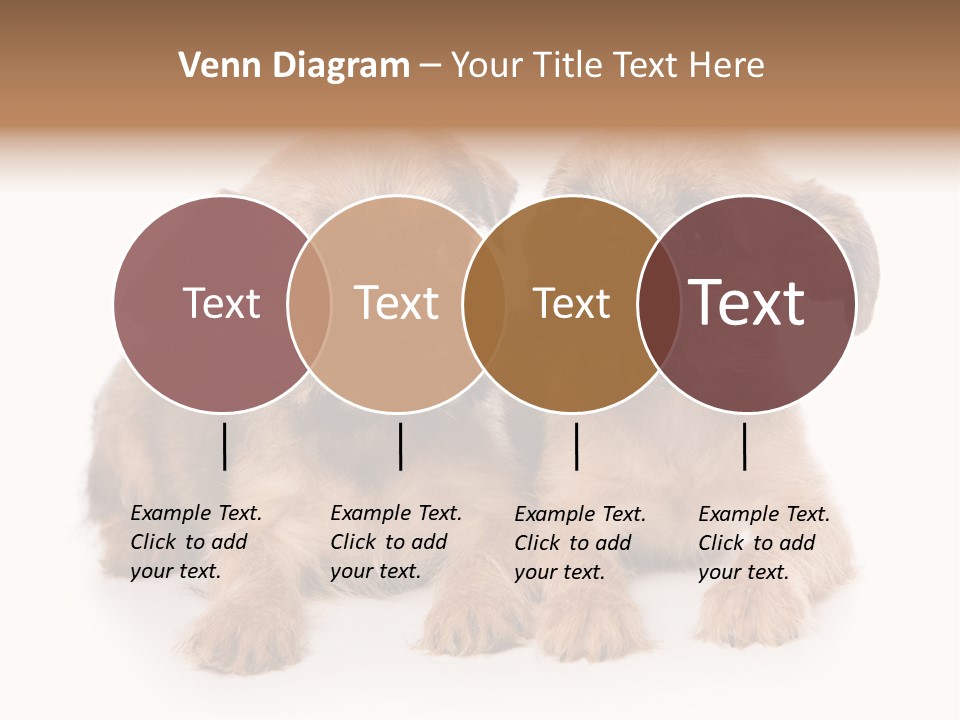 Venn Diagram – Your Title Text Here

Text

Text

Text

Text

Example Text. Click to add your text.

Example Text. Click to add your text.

Example Text. Click to add your text.

Example Text. Click to add your text.